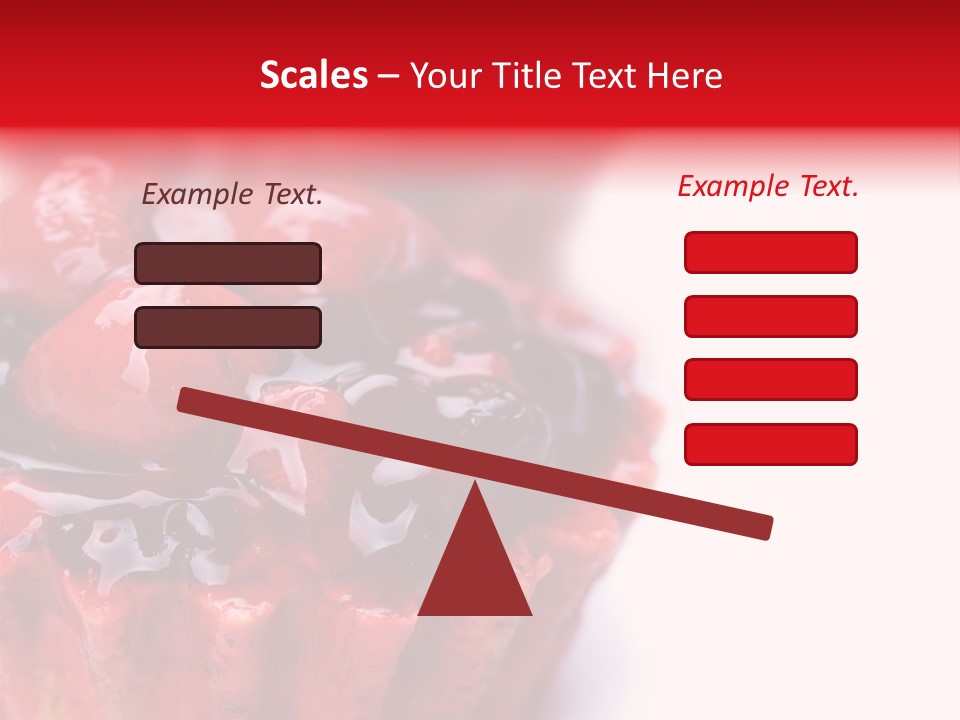 Scales – Your Title Text Here

Example Text.

Example Text.